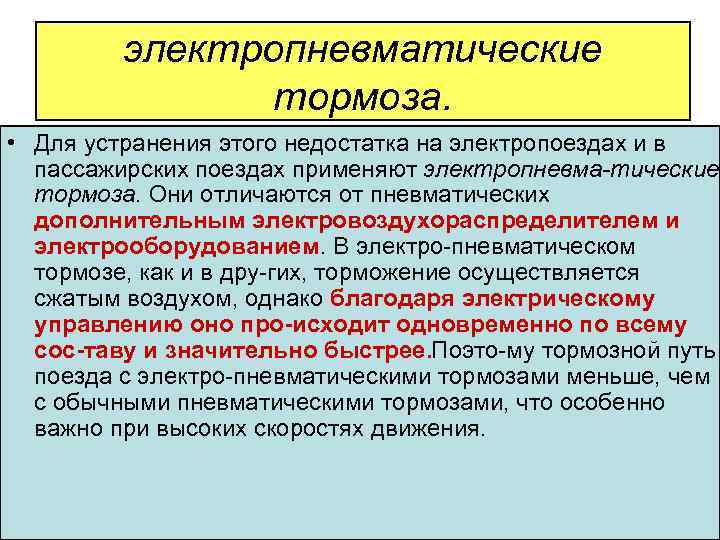 электропневматические тормоза.

• Для устранения этого недостатка на электропоездах и в пассажирских поездах применяют электропневма-тические тормоза. Они отличаются от пневматических дополнительным электровоздухораспределителем и электрооборудованием. В электро-пневматическом тормозе, как и в дру-гих, торможение осуществляется сжатым воздухом, однако благодаря электрическому управлению оно про-исходит одновременно по всему сос-таву и значительно быстрее.Поэто-му тормозной путь поезда с электро-пневматическими тормозами меньше, чем с обычными пневматическими тормозами, что особенно важно при высоких скоростях движения.